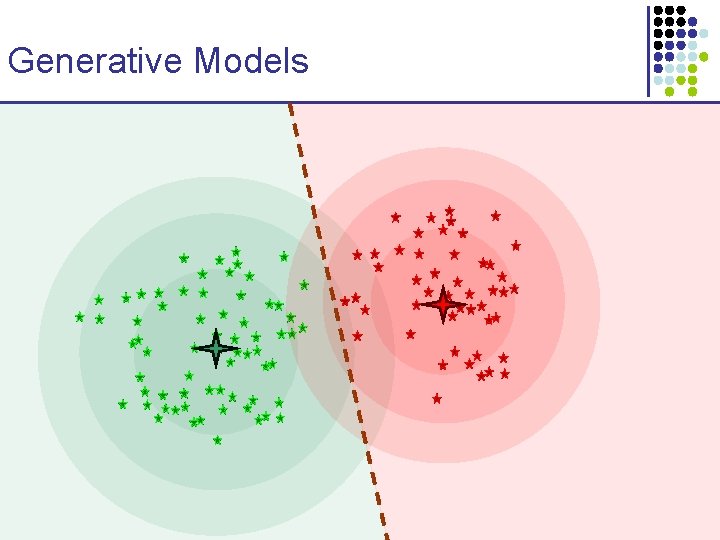 Generative Models